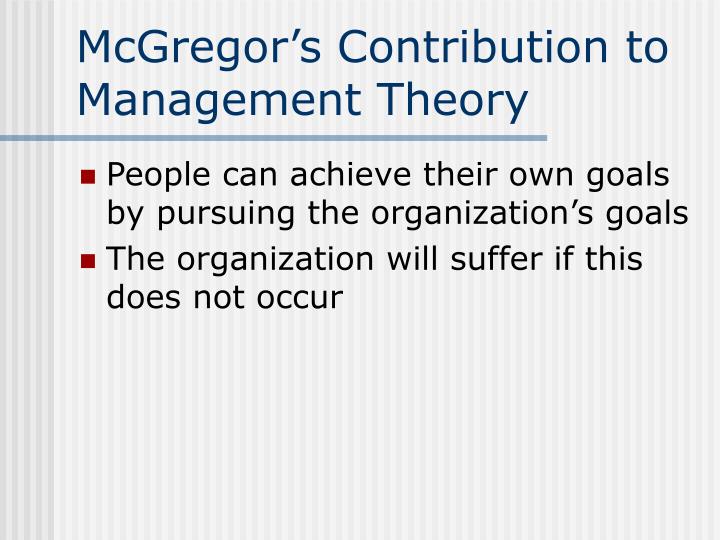 McGregor’s Contribution to Management Theory

- People can achieve their own goals by pursuing the organization’s goals
- The organization will suffer if this does not occur